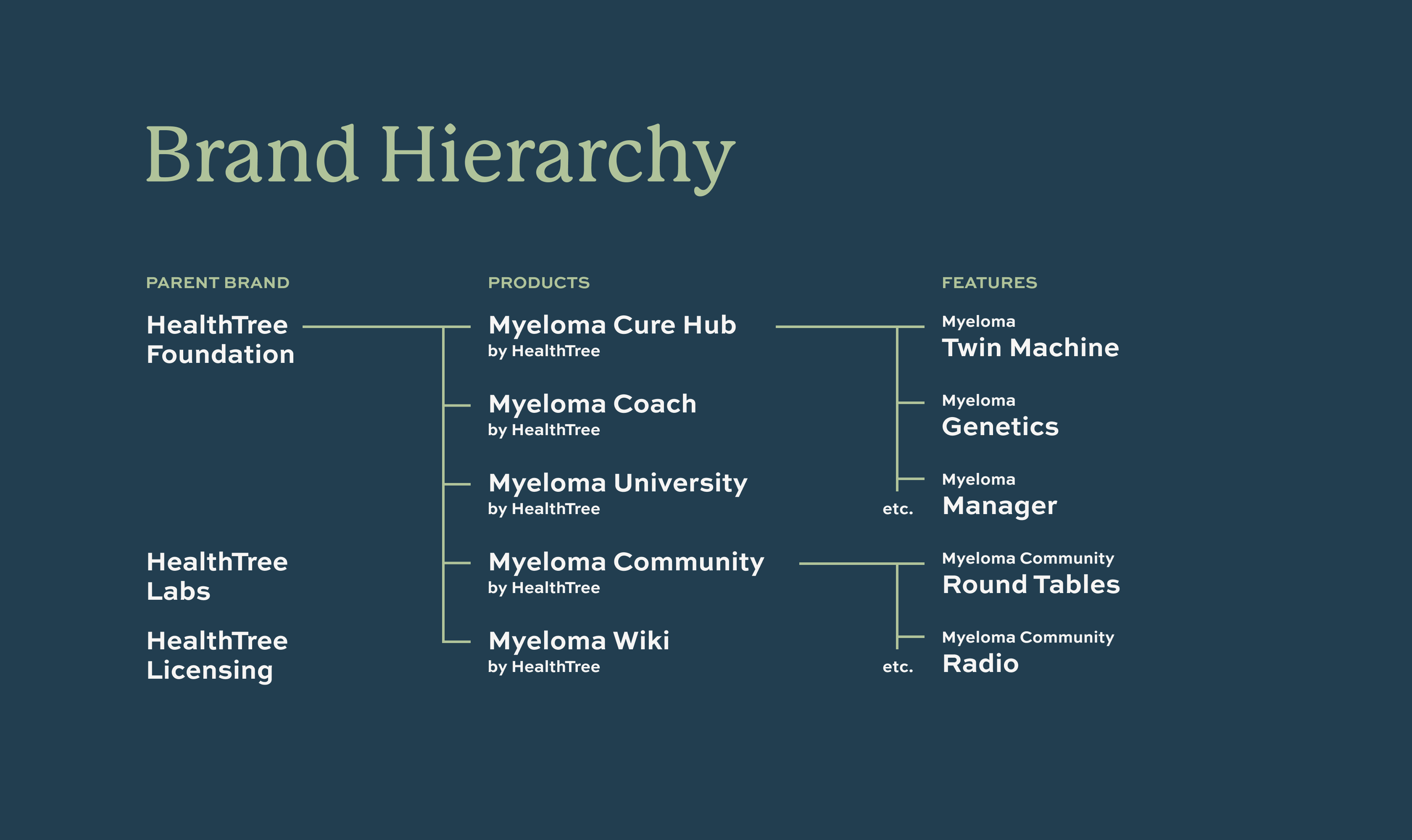 Brand Hierarchy

PARENT BRAND

HealthTree Foundation

HealthTree Labs

HealthTree Licensing

PRODUCTS

Myeloma Cure Hub
by HealthTree

Myeloma Coach
by HealthTree

Myeloma University
by HealthTree

Myeloma Community
by HealthTree

Myeloma Wiki
by HealthTree

FEATURES

Myeloma
Twin Machine

Myeloma
Genetics

Myeloma
Manager

etc.

Myeloma Community
Round Tables

Myeloma Community
Radio

etc.